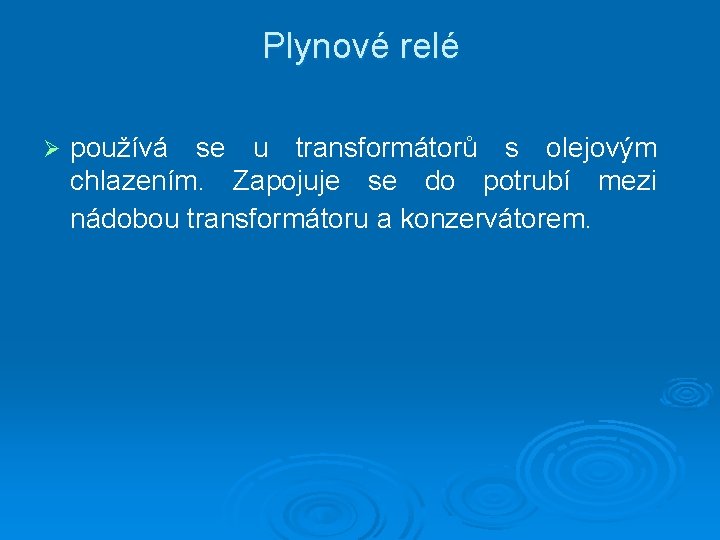 Plynové relé

➢ používá se u transformátorů s olejovým chlazením. Zapojuje se do potrubí mezi nádobou transformátoru a konzervátorem.